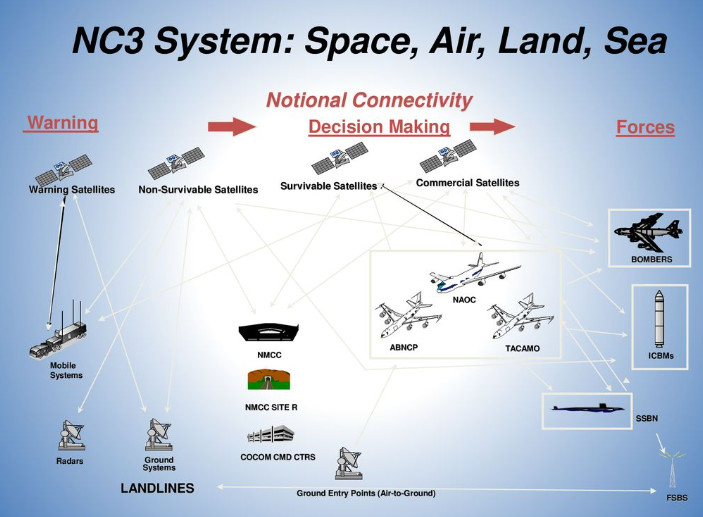 NC3 System: Space, Air, Land, Sea

Notional Connectivity

Warning

Decision Making

Forces

Warning Satellites

Non-Survivable Satellites

Survivable Satellites

Commercial Satellites

BOMBERS

NAOC

ABNCP

TACAMO

ICBMs

Mobile Systems

NMCC

NMCC SITE R

COCOM CMD CTRS

SSBN

Radars

Ground Systems

LANDLINES

Ground Entry Points (Air-to-Ground)

FSBS